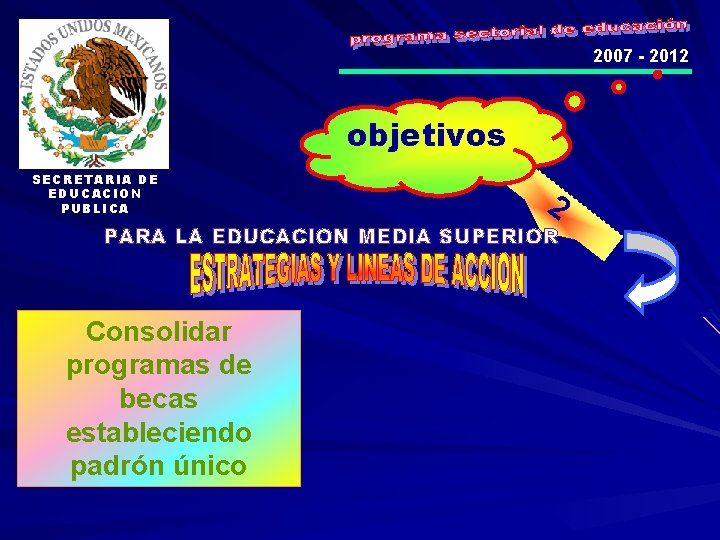 ESTADOS UNIDOS MEXICANOS

SECRETARIA DE EDUCACION PUBLICA

programa sectorial de educación

2007 - 2012

objetivos

2

PARA LA EDUCACION MEDIA SUPERIOR

ESTRATEGIAS Y LINEAS DE ACCION

Consolidar programas de becas estableciendo padrón único